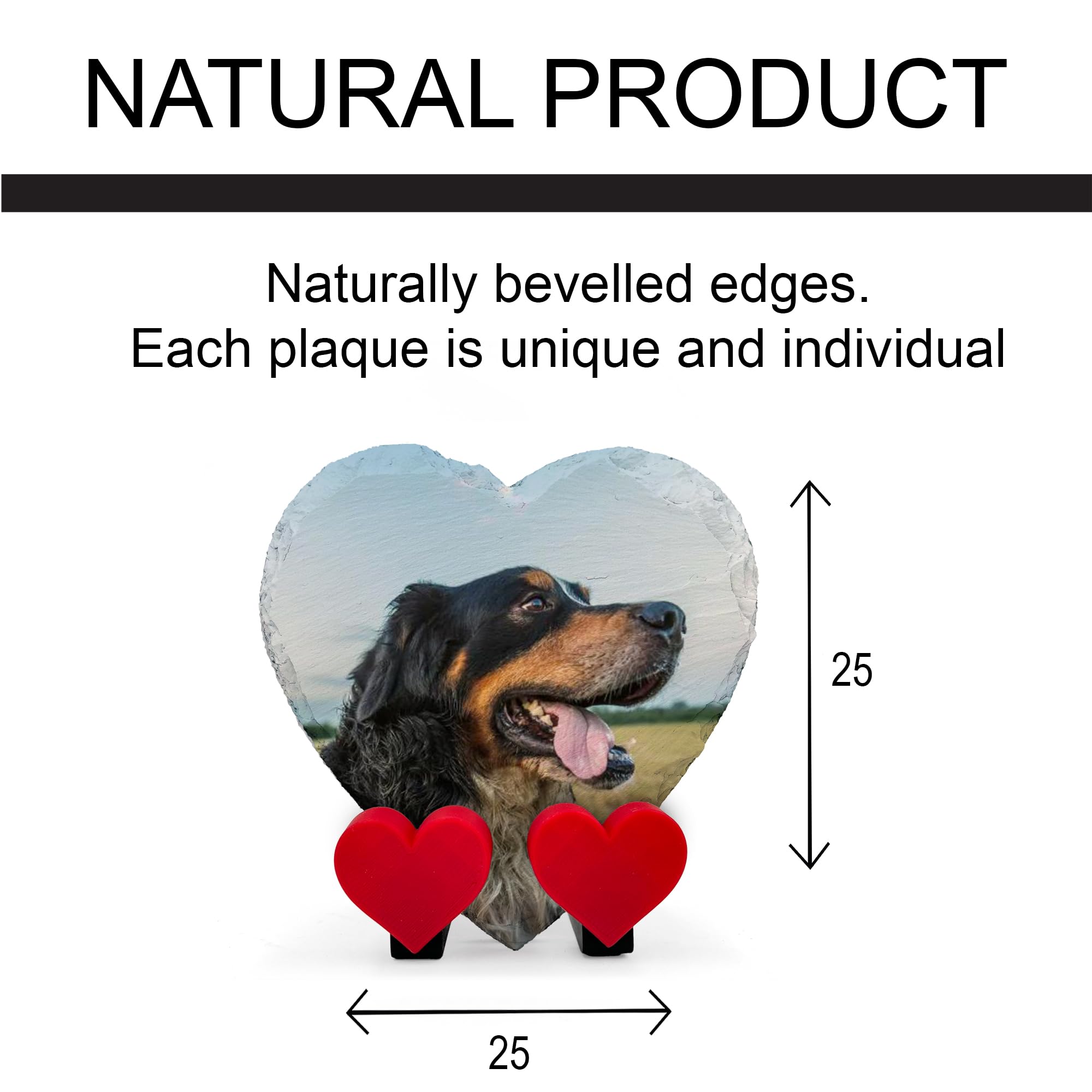 NATURAL PRODUCT

Naturally bevelled edges.
Each plaque is unique and individual

25

25